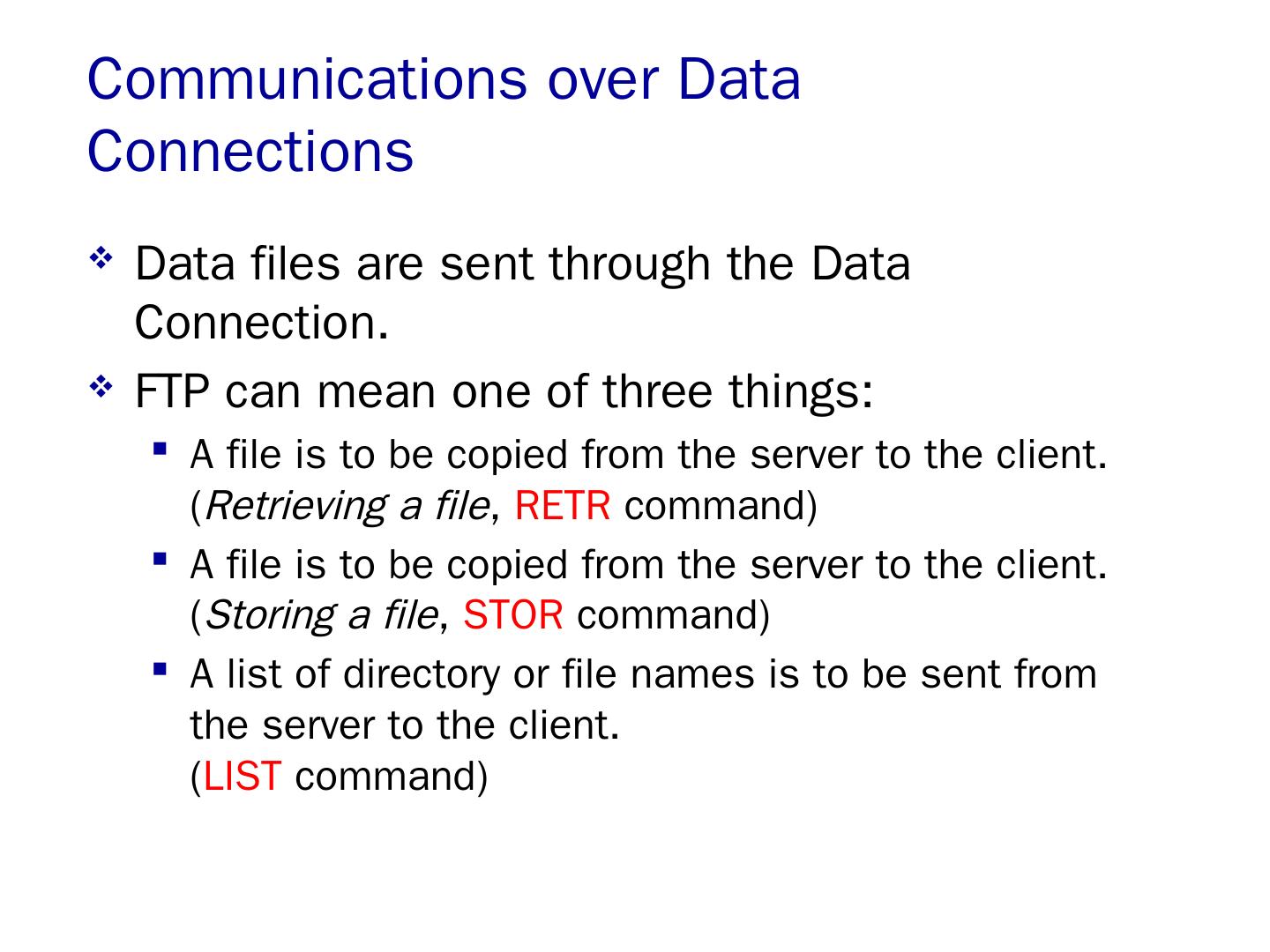 Communications over Data Connections

❖ Data files are sent through the Data Connection.

❖ FTP can mean one of three things:

▪ A file is to be copied from the server to the client. (Retrieving a file, RETR command)

▪ A file is to be copied from the server to the client. (Storing a file, STOR command)

▪ A list of directory or file names is to be sent from the server to the client.
(LIST command)